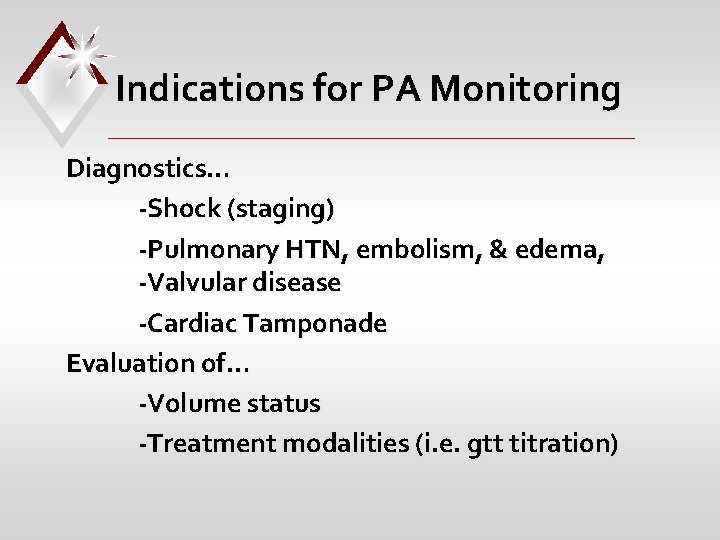 Indications for PA Monitoring

Diagnostics…

-Shock (staging)

-Pulmonary HTN, embolism, & edema,
-Valvular disease

-Cardiac Tamponade

Evaluation of…

-Volume status

-Treatment modalities (i.e. gtt titration)